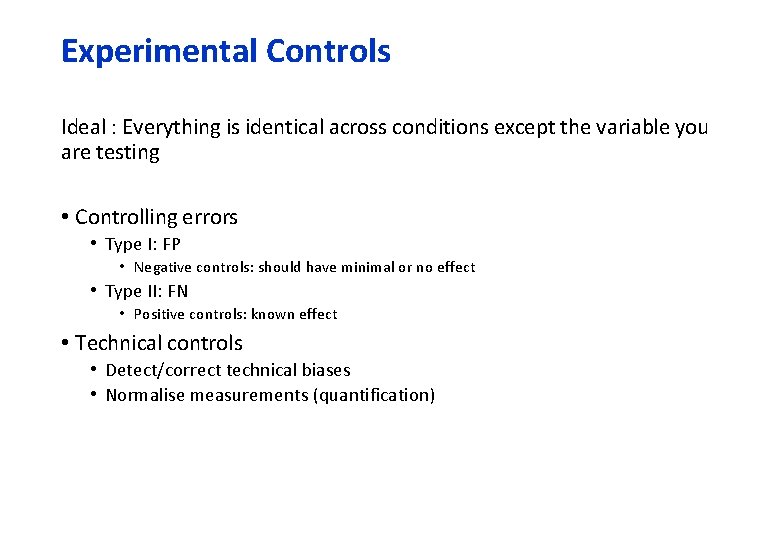 Experimental Controls

Ideal : Everything is identical across conditions except the variable you are testing

• Controlling errors
  • Type I: FP
    • Negative controls: should have minimal or no effect
  • Type II: FN
    • Positive controls: known effect
• Technical controls
  • Detect/correct technical biases
  • Normalise measurements (quantification)